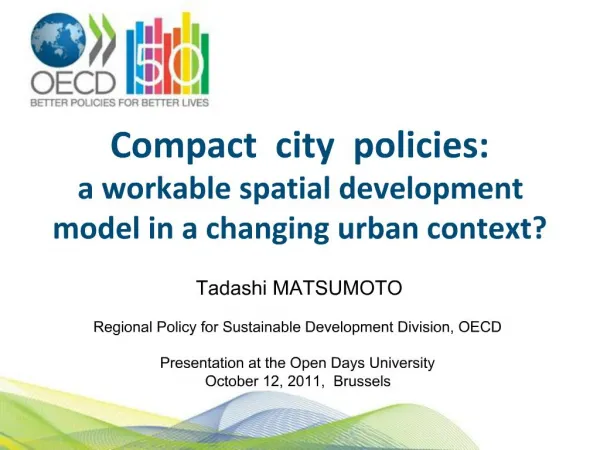 OECD
50
BETTER POLICIES FOR BETTER LIVES

Compact city policies: a workable spatial development model in a changing urban context?

Tadashi MATSUMOTO

Regional Policy for Sustainable Development Division, OECD

Presentation at the Open Days University
October 12, 2011, Brussels